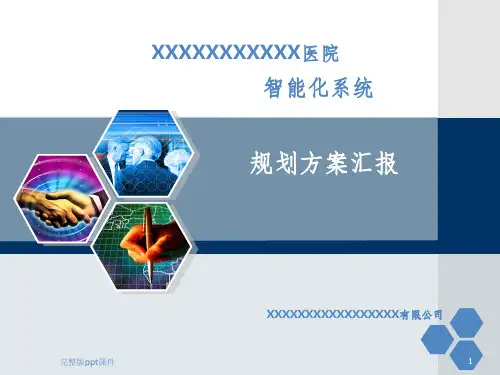 XXXXXXXXXXX医院
智能化系统

规划方案汇报

XXXXXXXXXXXXXXXXX有限公司

完整版ppt课件

1